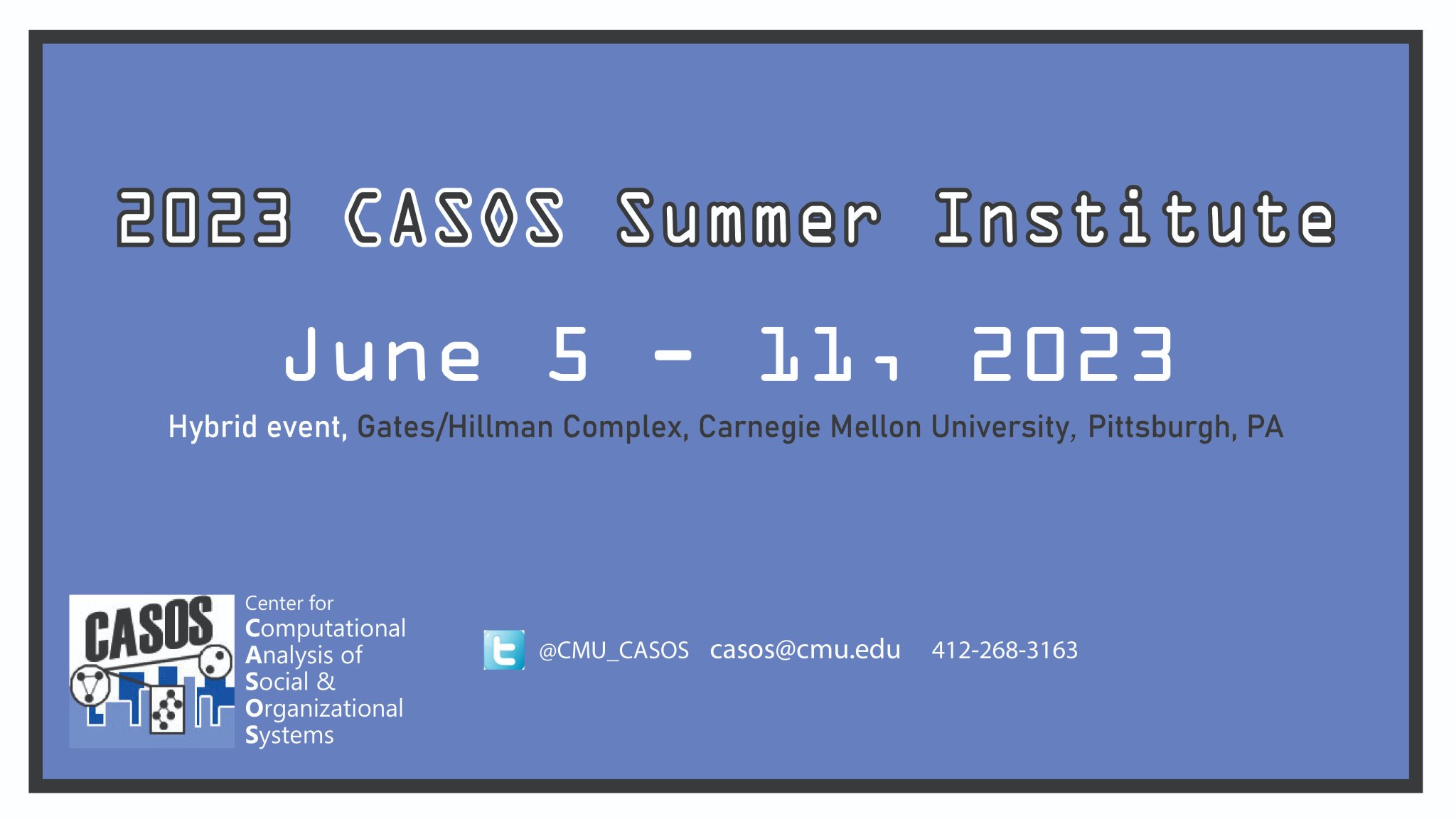 2023 CASOS Summer Institute

June 5 - 11, 2023

Hybrid event, Gates/Hillman Complex, Carnegie Mellon University, Pittsburgh, PA

CASOS

Center for Computational Analysis of Social & Organizational Systems

@CMU_CASOS casos@cmu.edu 412-268-3163